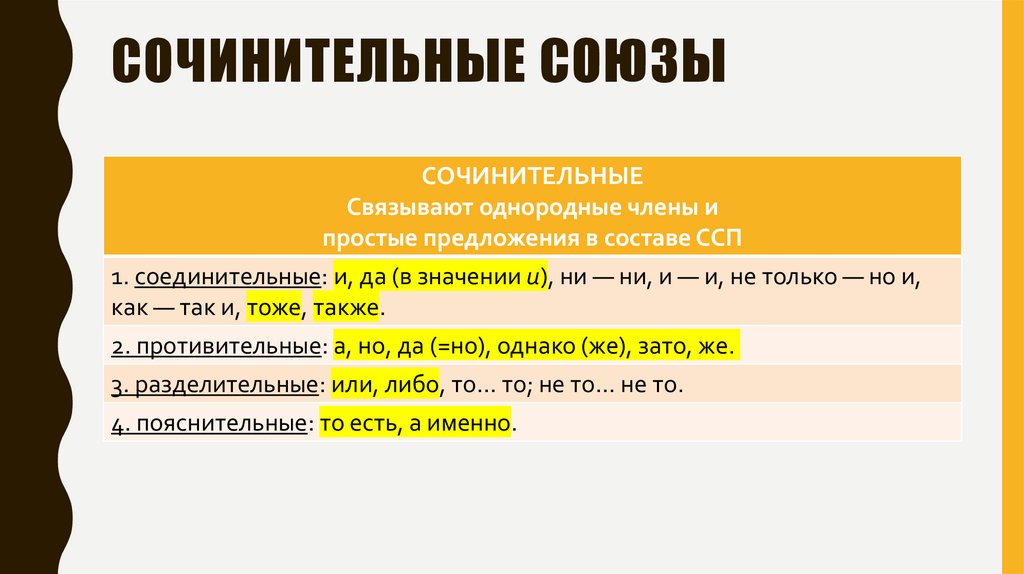 СОЧИНИТЕЛЬНЫЕ СОЮЗЫ

| СОЧИНИТЕЛЬНЫЕ Связывают однородные члены и простые предложения в составе ССП |
|---|
| 1. соединительные: и, да (в значении и), ни — ни, и — и, не только — но и, как — так и, тоже, также. |
| 2. противительные: а, но, да (=но), однако (же), зато, же. |
| 3. разделительные: или, либо, то... то; не то... не то. |
| 4. пояснительные: то есть, а именно. |